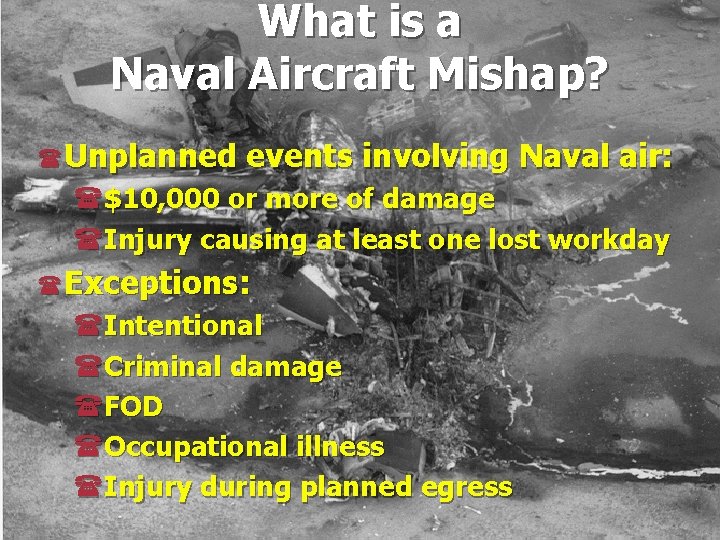 What is a Naval Aircraft Mishap?

Unplanned events involving Naval air:

\$10,000 or more of damage

Injury causing at least one lost workday

Exceptions:

Intentional

Criminal damage

FOD

Occupational illness

Injury during planned egress